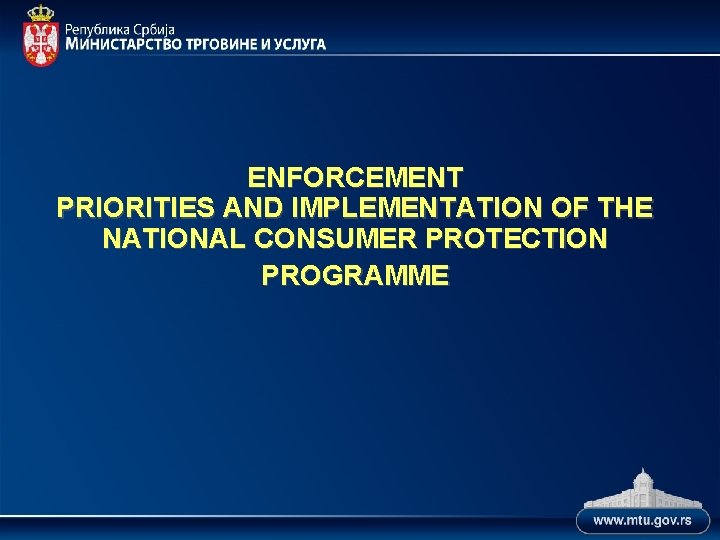 Република Србија
МИНИСТАРСТВО ТРГОВИНЕ И УСЛУГА

ENFORCEMENT
PRIORITIES AND IMPLEMENTATION OF THE NATIONAL CONSUMER PROTECTION PROGRAMME

www.mtu.gov.rs